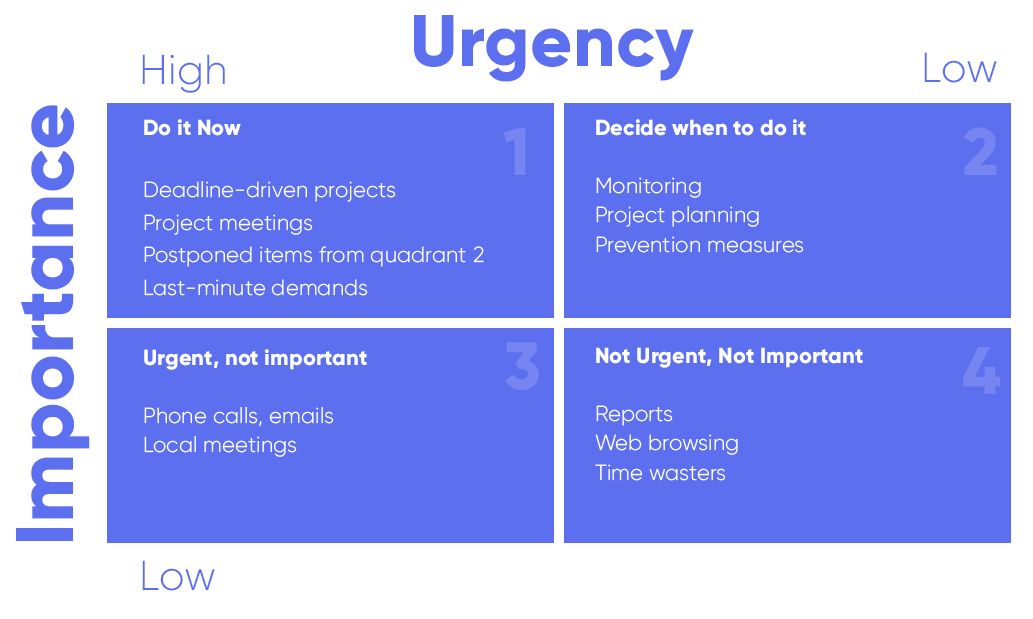 Urgency

High

Low

Importance

Do it Now

1

Deadline-driven projects
Project meetings
Postponed items from quadrant 2
Last-minute demands

Decide when to do it

2

Monitoring
Project planning
Prevention measures

Urgent, not important

3

Phone calls, emails
Local meetings

Not Urgent, Not Important

4

Reports
Web browsing
Time wasters

Low